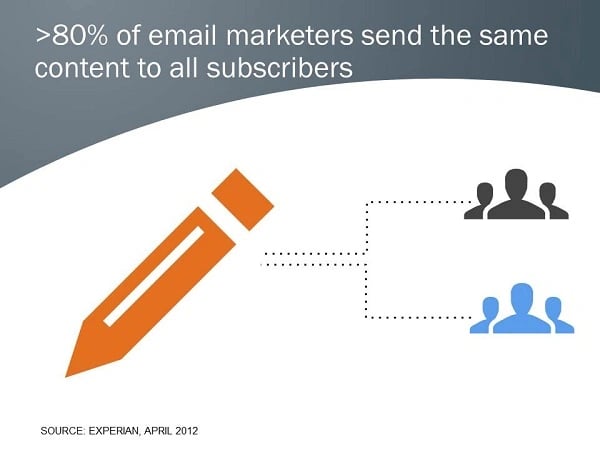 >80% of email marketers send the same content to all subscribers

SOURCE: EXPERIAN, APRIL 2012